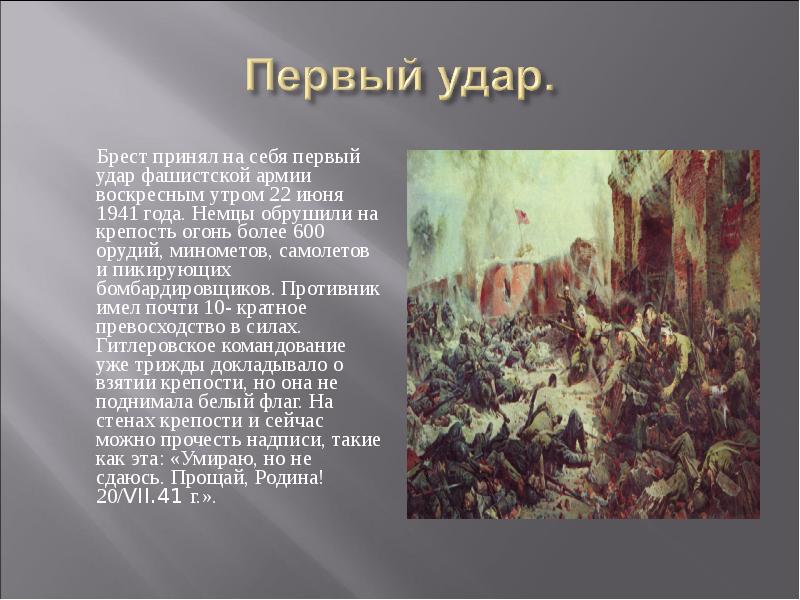 Первый удар.

Брест принял на себя первый удар фашистской армии воскресным утром 22 июня 1941 года. Немцы обрушили на крепость огонь более 600 орудий, минометов, самолетов и пикирующих бомбардировщиков. Противник имел почти 10- кратное превосходство в силах. Гитлеровское командование уже трижды докладывало о взятии крепости, но она не поднимала белый флаг. На стенах крепости и сейчас можно прочесть надписи, такие как эта: «Умираю, но не сдаюсь. Прощай, Родина! 20/VII.41 г.».